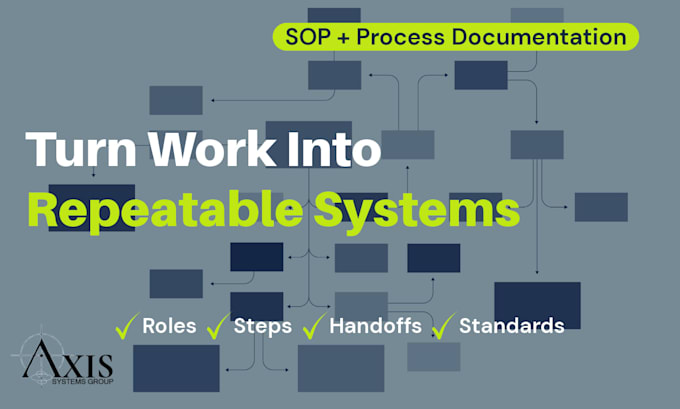 SOP + Process Documentation

Turn Work Into Repeatable Systems

✓ Roles ✓ Steps ✓ Handoffs ✓ Standards

AXIS SYSTEMS GROUP